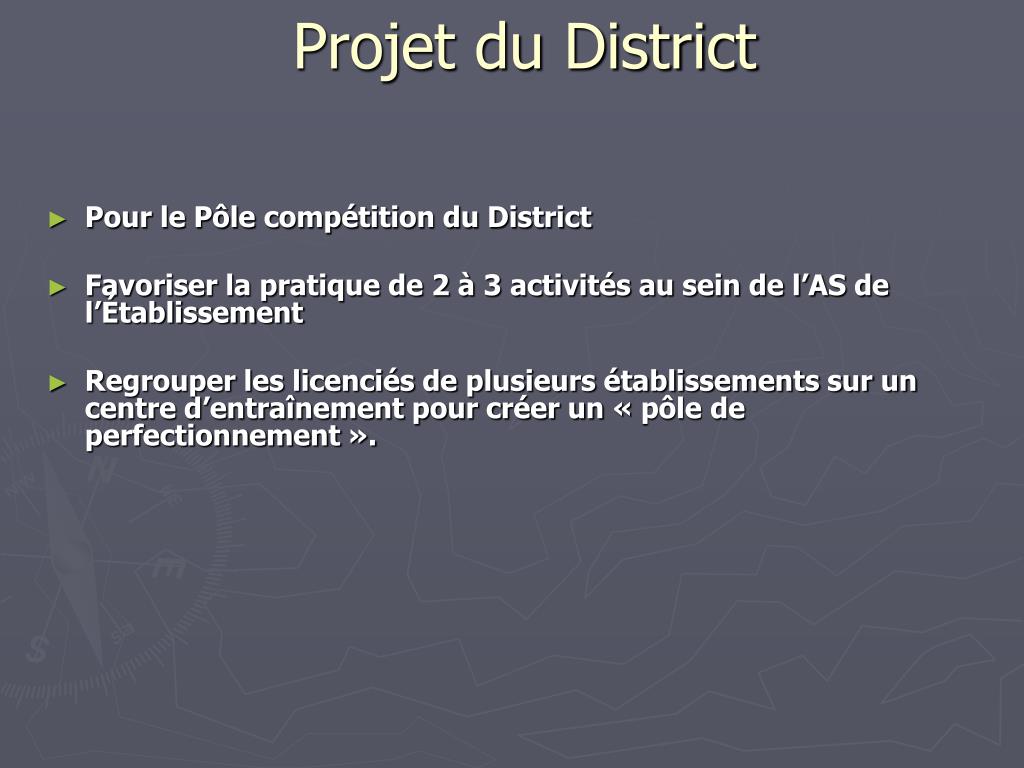 Projet du District

► Pour le Pôle compétition du District

► Favoriser la pratique de 2 à 3 activités au sein de l'AS de l'Établissement

► Regrouper les licenciés de plusieurs établissements sur un centre d'entraînement pour créer un « pôle de perfectionnement ».